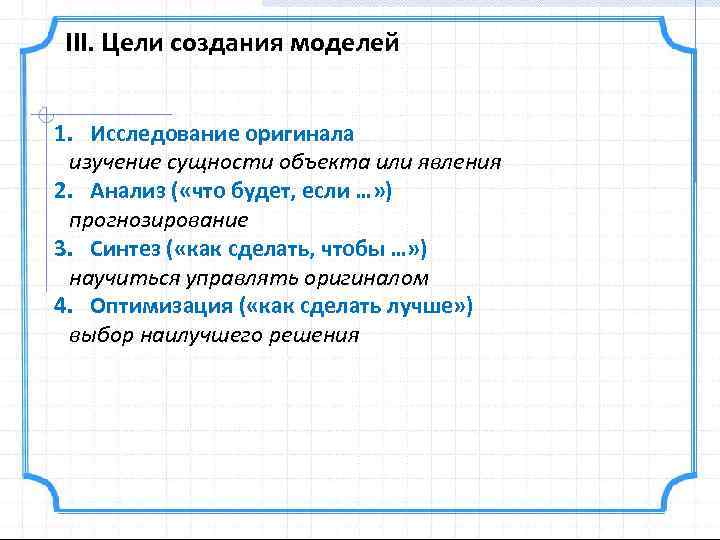 III. Цели создания моделей

1. Исследование оригинала
изучение сущности объекта или явления
2. Анализ («что будет, если …»)
прогнозирование
3. Синтез («как сделать, чтобы …»)
научиться управлять оригиналом
4. Оптимизация («как сделать лучше»)
выбор наилучшего решения